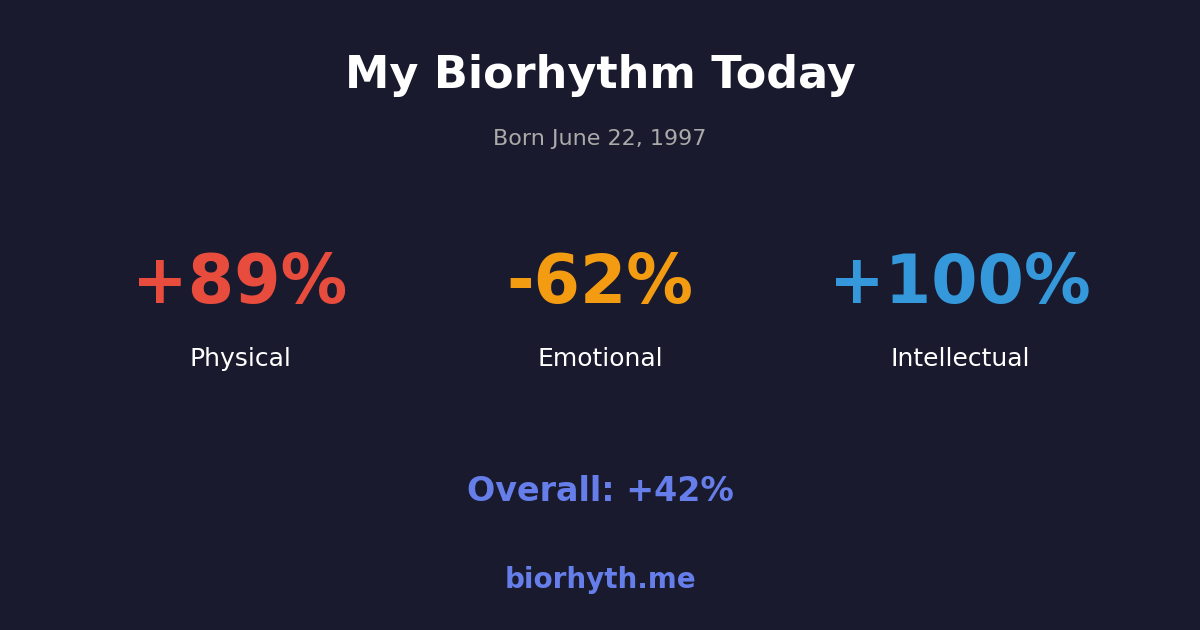 My Biorhythm Today

Born June 22, 1997

+89%
Physical

-62%
Emotional

+100%
Intellectual

Overall: +42%

biorhyth.me